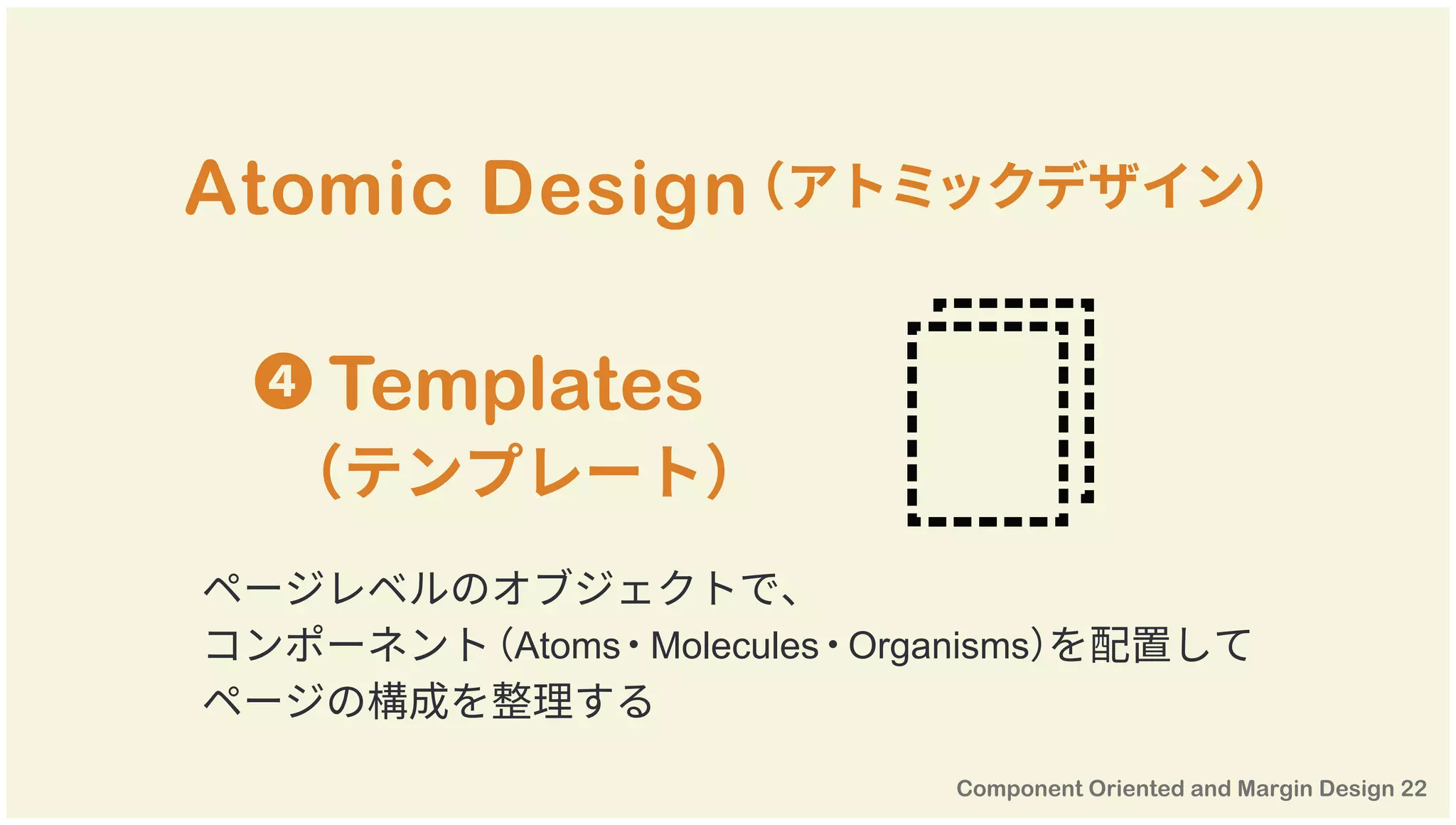 Atomic Design（アトミックデザイン）

❹ Templates
（テンプレート）

ページレベルのオブジェクトで、
コンポーネント（Atoms・Molecules・Organisms）を配置して
ページの構成を整理する

Component Oriented and Margin Design 22